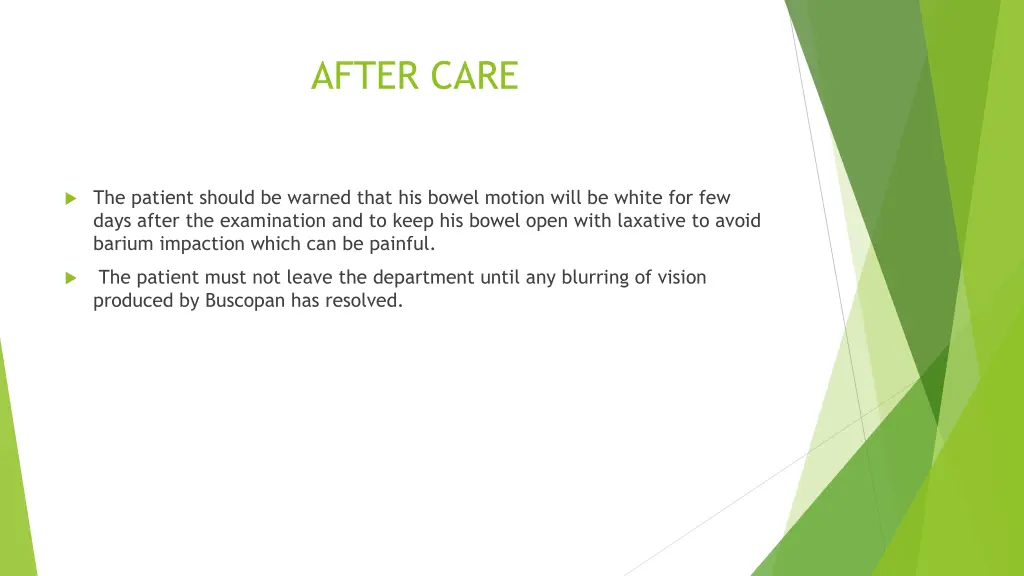 AFTER CARE

The patient should be warned that his bowel motion will be white for few days after the examination and to keep his bowel open with laxative to avoid barium impaction which can be painful.

The patient must not leave the department until any blurring of vision produced by Buscopan has resolved.